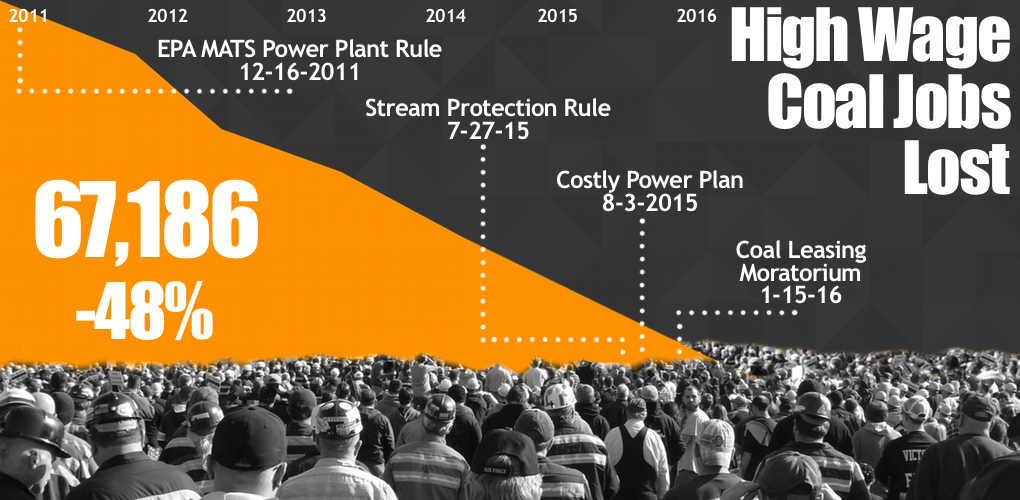 2011 2012 2013 2014 2015 2016

High Wage Coal Jobs Lost

EPA MATS Power Plant Rule
12-16-2011

Stream Protection Rule
7-27-15

Costly Power Plan
8-3-2015

Coal Leasing Moratorium
1-15-16

67,186
-48%